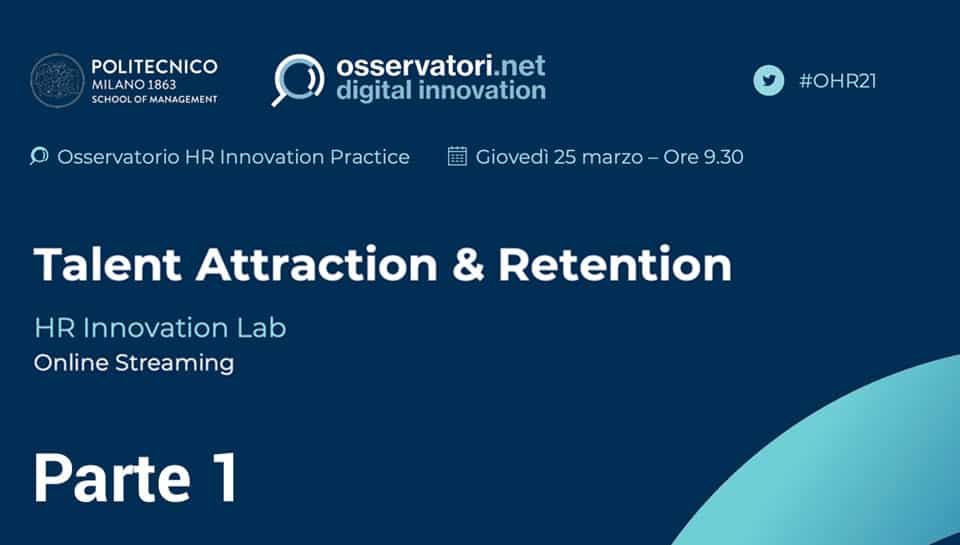 POLITECNICO
MILANO 1863
SCHOOL OF MANAGEMENT

osservatori.net
digital innovation

#OHR21

Osservatorio HR Innovation Practice

Giovedì 25 marzo – Ore 9.30

Talent Attraction & Retention

HR Innovation Lab

Online Streaming

Parte 1